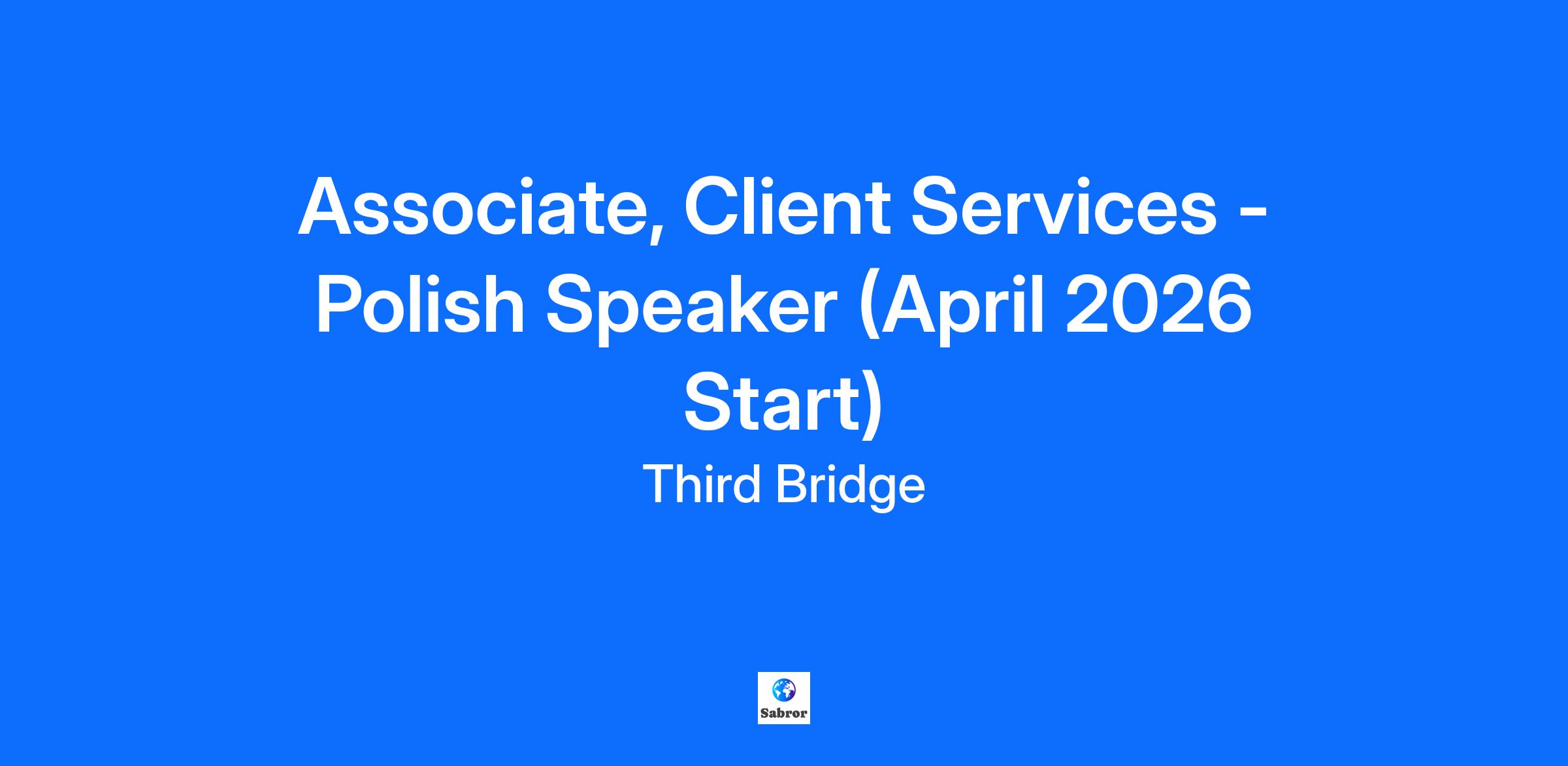 Associate, Client Services - Polish Speaker (April 2026 Start)

Third Bridge

Sabror